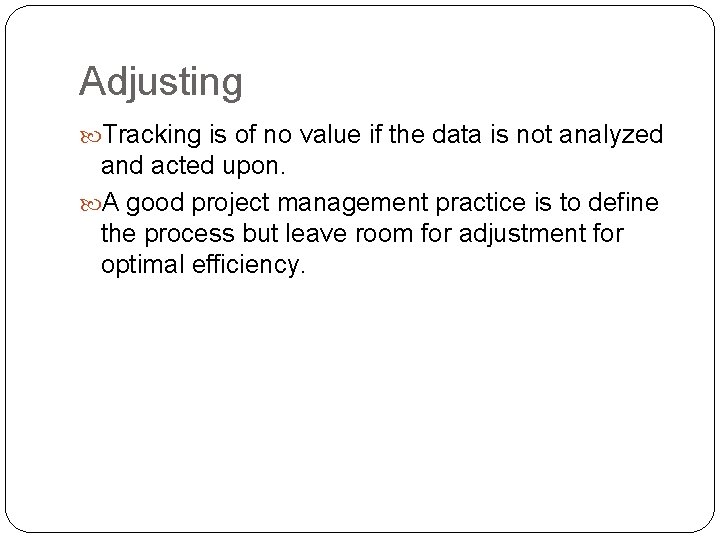 Adjusting

Tracking is of no value if the data is not analyzed and acted upon.

A good project management practice is to define the process but leave room for adjustment for optimal efficiency.